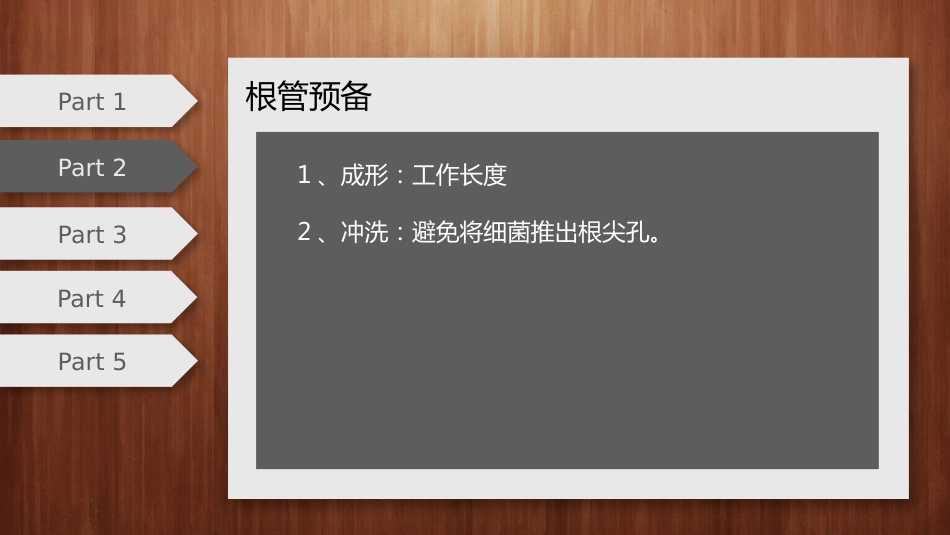 Part 1

Part 2

Part 3

Part 4

Part 5

根管预备

1、成形：工作长度

2、冲洗：避免将细菌推出根尖孔。